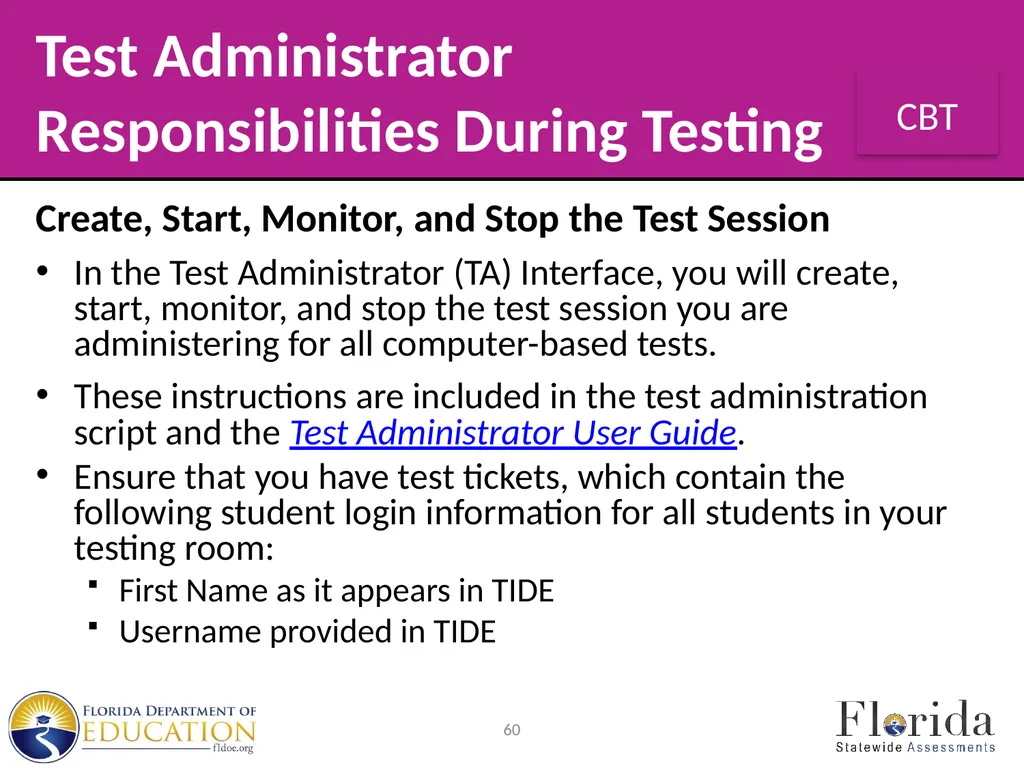 Test Administrator Responsibilities During Testing

CBT

Create, Start, Monitor, and Stop the Test Session

• In the Test Administrator (TA) Interface, you will create, start, monitor, and stop the test session you are administering for all computer-based tests.

• These instructions are included in the test administration script and the Test Administrator User Guide.

• Ensure that you have test tickets, which contain the following student login information for all students in your testing room:
 ▪ First Name as it appears in TIDE
 ▪ Username provided in TIDE

FLORIDA DEPARTMENT OF EDUCATION fldoe.org

60

Florida Statewide Assessments